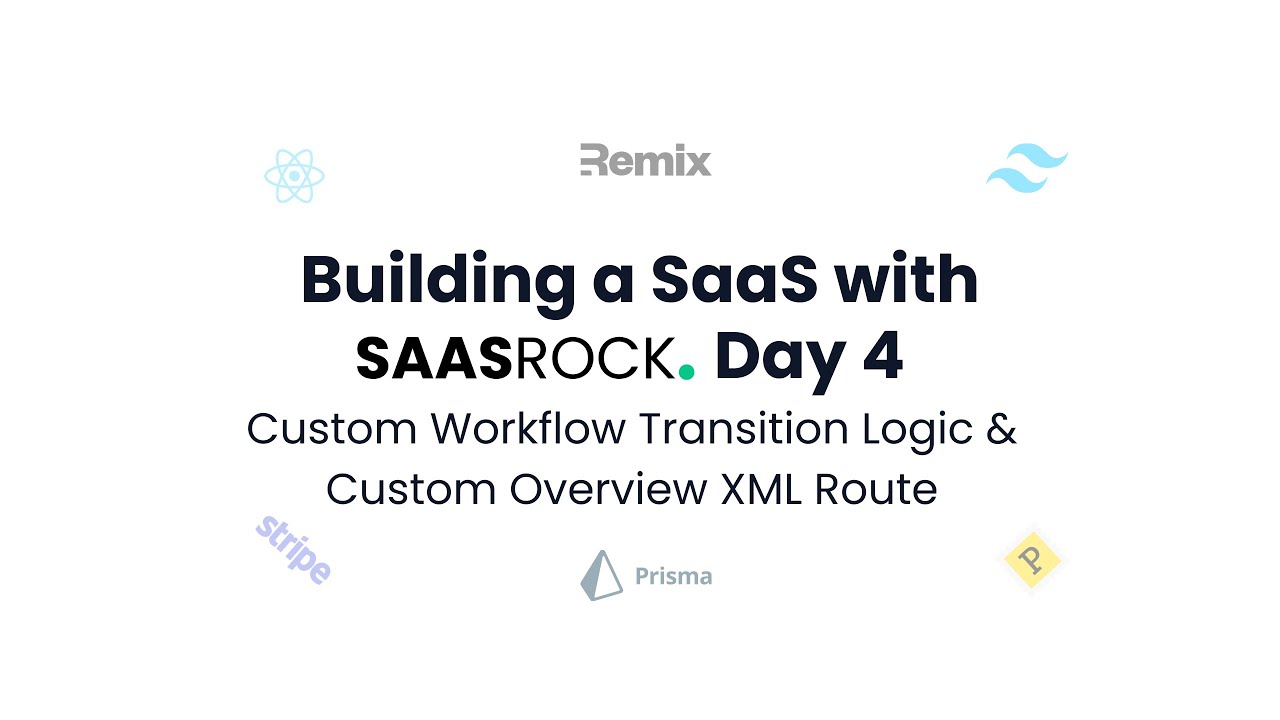 Remix

Building a SaaS with SAASROCK. Day 4

Custom Workflow Transition Logic & Custom Overview XML Route

stripe

Prisma

P